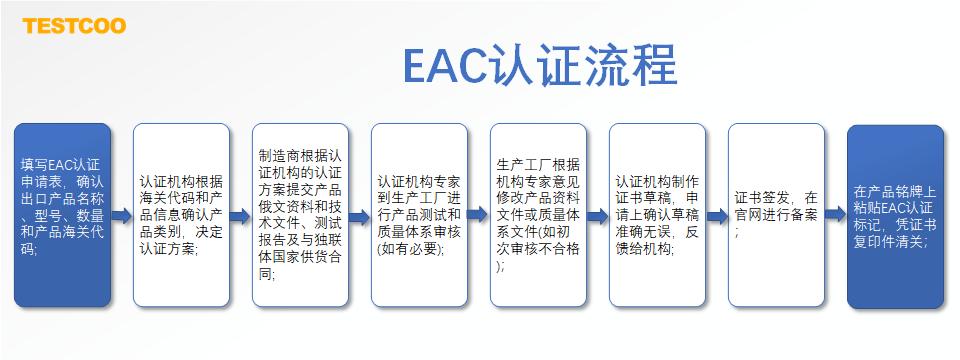 TESTCOO

EAC认证流程

填写EAC认证申请表，确认出口产品名称、型号、数量和产品海关代码;

认证机构根据海关代码和产品信息确认产品类别，决定认证方案;

制造商根据认证机构的认证方案提交产品俄文资料和技术文件、测试报告及与独联体国家供货合同;

认证机构专家到生产工厂进行产品测试和质量体系审核(如有必要);

生产工厂根据机构专家意见修改产品资料文件或质量体系文件(如初次审核不合格);

认证机构制作证书草稿，申请上确认草稿准确无误，反馈给机构;

证书签发，在官网进行备案;

在产品铭牌上粘贴EAC认证标记，凭证书复印件清关;